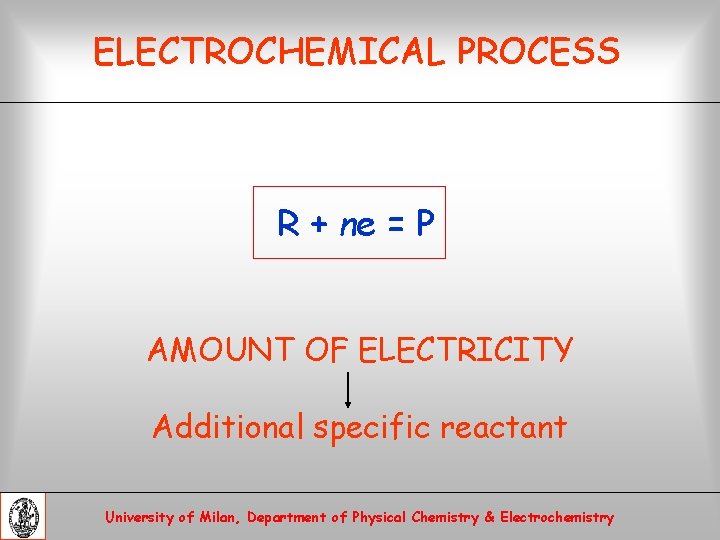 ELECTROCHEMICAL PROCESS

$R + ne = P$

AMOUNT OF ELECTRICITY

Additional specific reactant

University of Milan, Department of Physical Chemistry & Electrochemistry